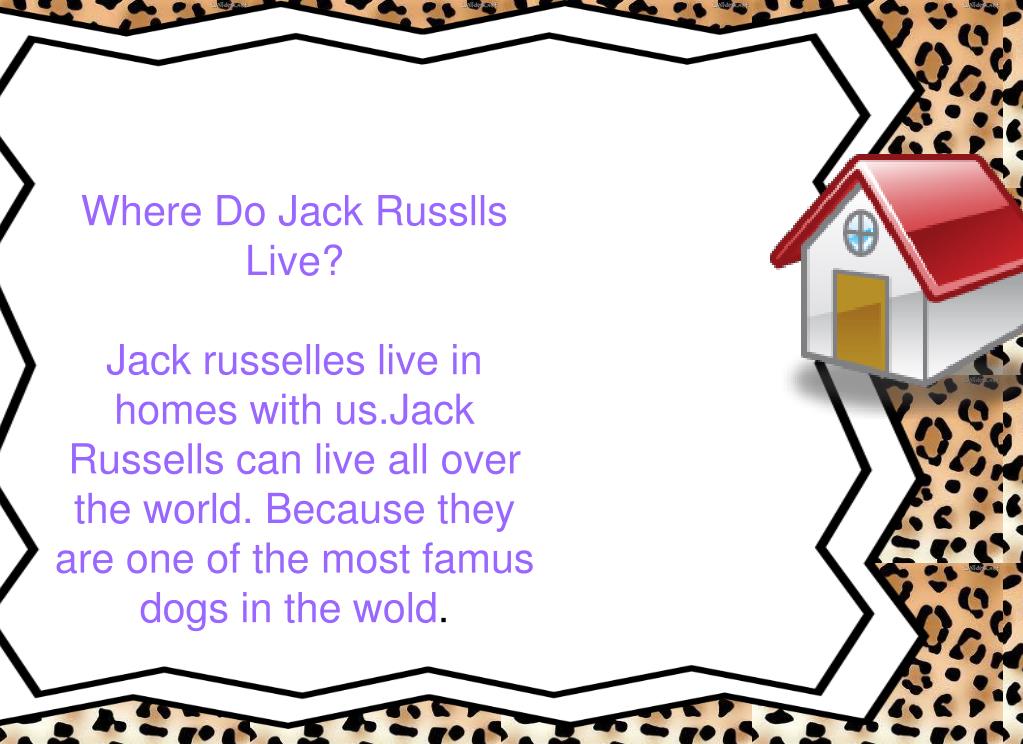 Where Do Jack Russlls Live?

Jack russelles live in homes with us.Jack Russells can live all over the world. Because they are one of the most famus dogs in the wold.